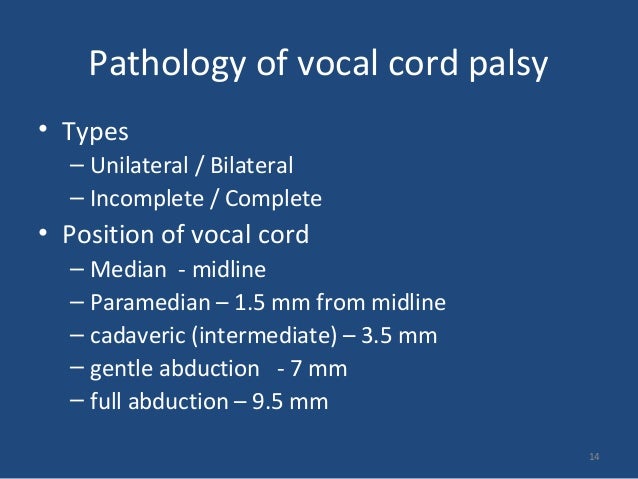 Pathology of vocal cord palsy

• Types
– Unilateral / Bilateral
– Incomplete / Complete
• Position of vocal cord
– Median - midline
– Paramedian – 1.5 mm from midline
– cadaveric (intermediate) – 3.5 mm
– gentle abduction - 7 mm
– full abduction – 9.5 mm

14